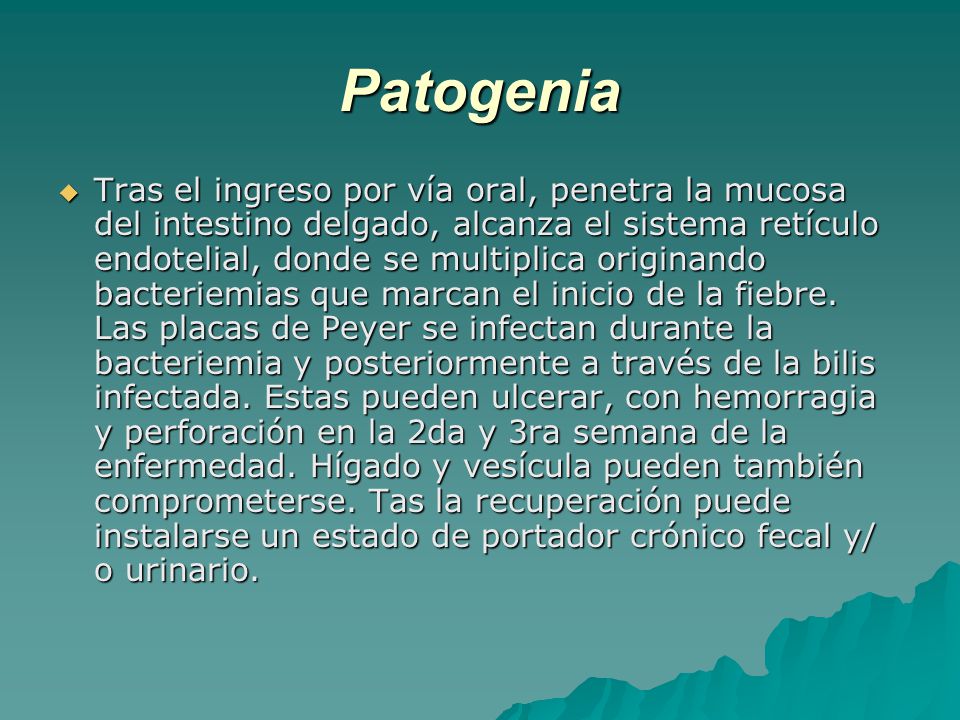 Patogenia

Tras el ingreso por vía oral, penetra la mucosa del intestino delgado, alcanza el sistema retículo endotelial, donde se multiplica originando bacteriemias que marcan el inicio de la fiebre. Las placas de Peyer se infectan durante la bacteriemia y posteriormente a través de la bilis infectada. Estas pueden ulcerar, con hemorragia y perforación en la 2da y 3ra semana de la enfermedad. Hígado y vesícula pueden también comprometerse. Tas la recuperación puede instalarse un estado de portador crónico fecal y/ o urinario.